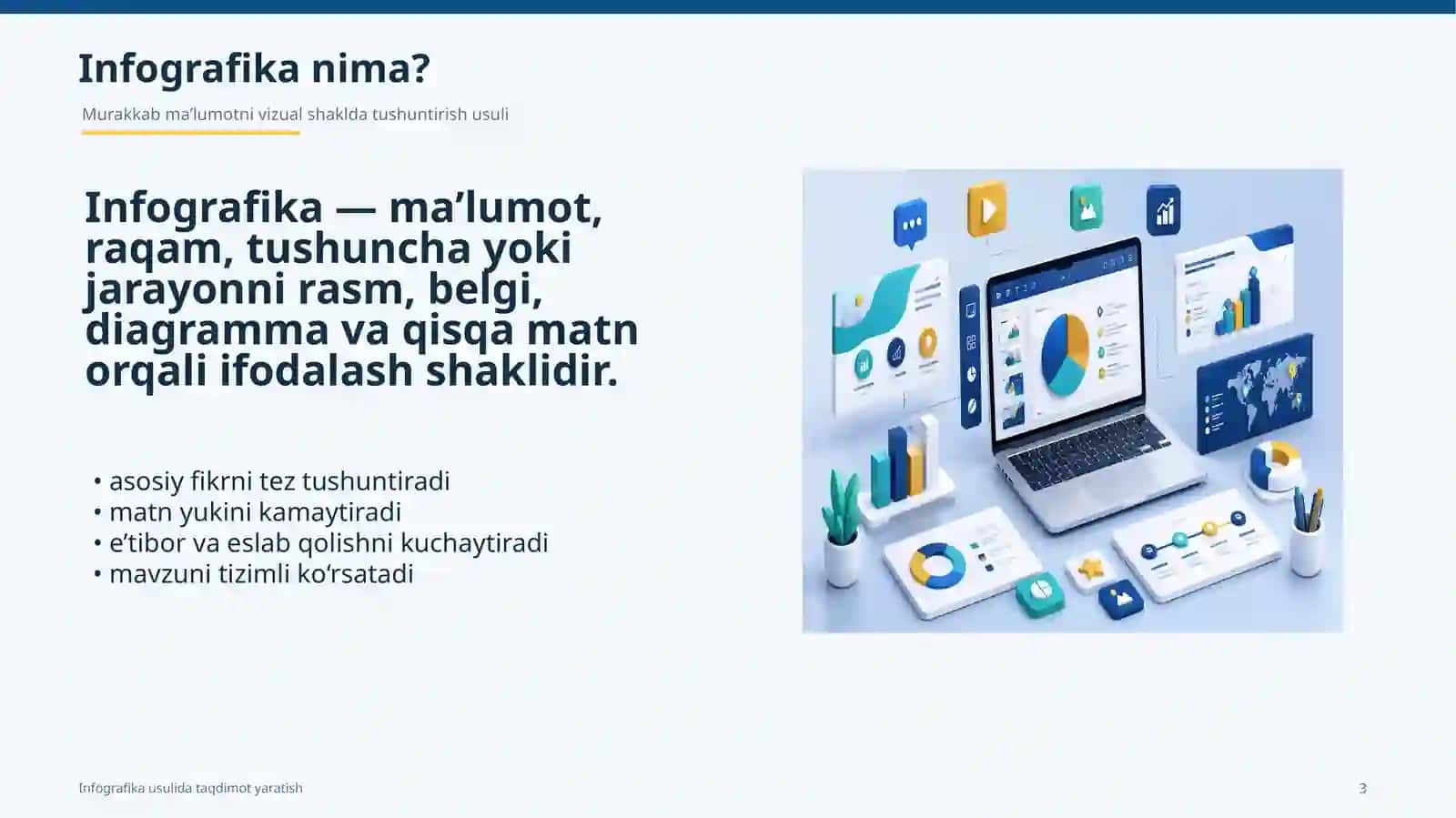 Infografika nima?

Murakkab ma’lumotni vizual shaklda tushuntirish usuli

Infografika — ma’lumot, raqam, tushuncha yoki jarayonni rasm, belgi, diagramma va qisqa matn orqali ifodalash shaklidir.

• asosiy fikrni tez tushuntiradi
• matn yukini kamaytiradi
• e’tibor va eslab qolishni kuchaytiradi
• mavzuni tizimli ko‘rsatadi

Infografika usulida taqdimot yaratish

3